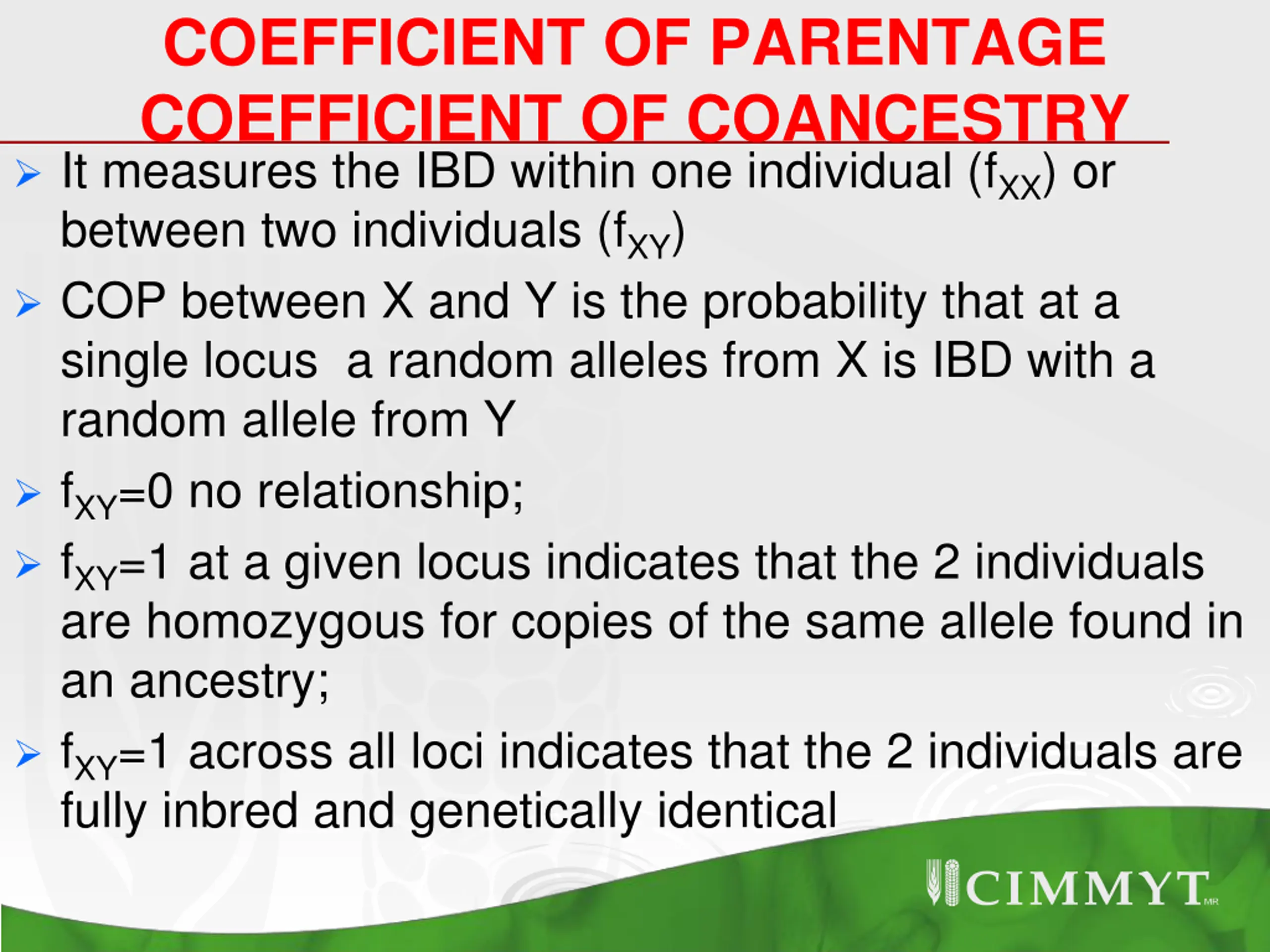 COEFFICIENT OF PARENTAGE
COEFFICIENT OF COANCESTRY

➢ It measures the IBD within one individual ($f_{XX}$) or between two individuals ($f_{XY}$)

➢ COP between X and Y is the probability that at a single locus  a random alleles from X is IBD with a random allele from Y

➢ $f_{XY}$=0 no relationship;

➢ $f_{XY}$=1 at a given locus indicates that the 2 individuals are homozygous for copies of the same allele found in an ancestry;

➢ $f_{XY}$=1 across all loci indicates that the 2 individuals are fully inbred and genetically identical

CIMMYT MR